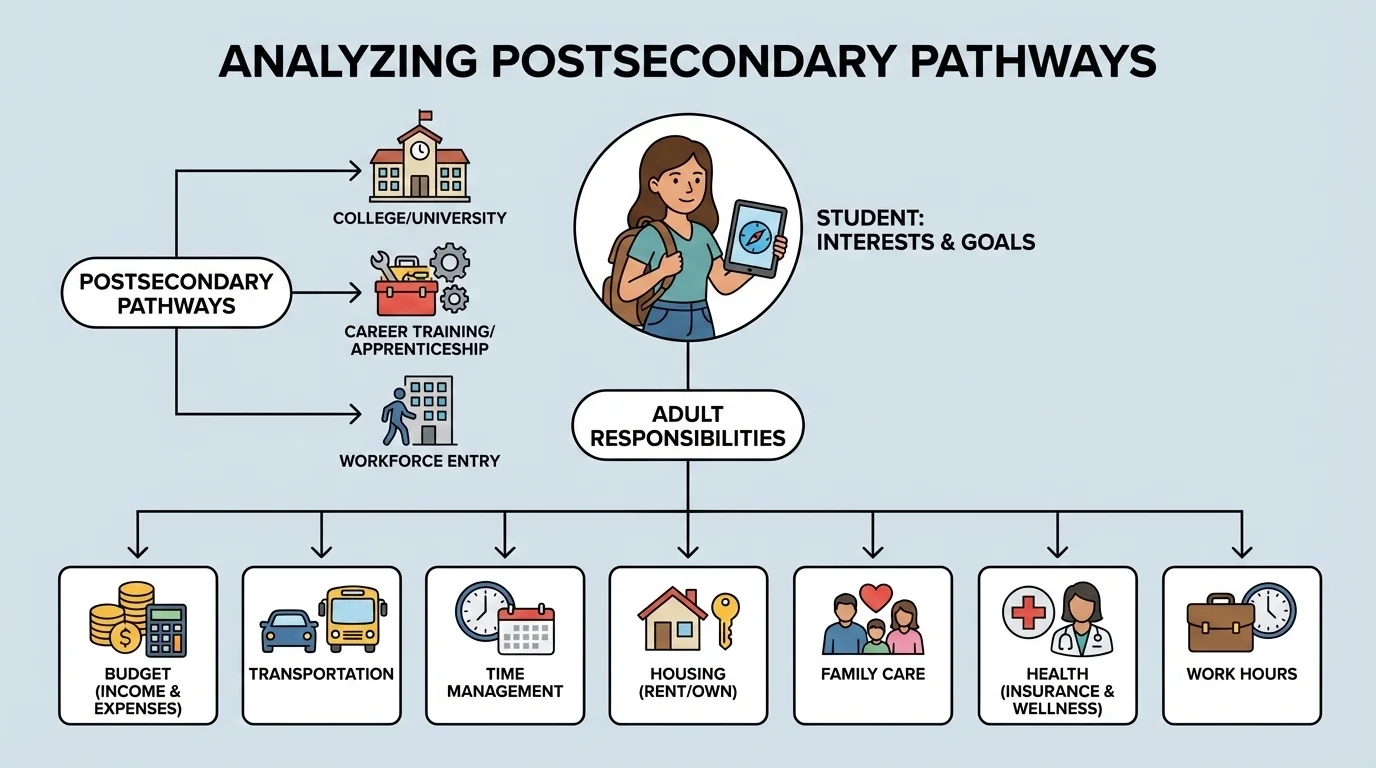 ANALYZING POSTSECONDARY PATHWAYS

POSTSECONDARY PATHWAYS

COLLEGE/UNIVERSITY

CAREER TRAINING/ APPRENTICESHIP

WORKFORCE ENTRY

STUDENT: INTERESTS & GOALS

ADULT RESPONSIBILITIES

BUDGET (INCOME & EXPENSES)

TRANSPORTATION

TIME MANAGEMENT

HOUSING (RENT/OWN)

FAMILY CARE

HEALTH (INSURANCE & WELLNESS)

WORK HOURS